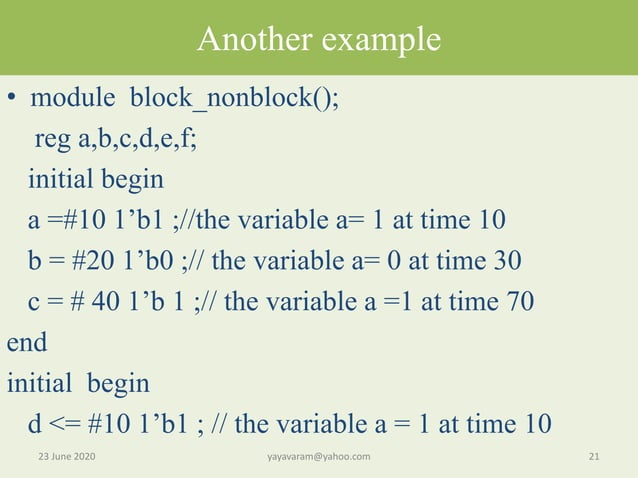 Another example

• module block_nonblock();
reg a,b,c,d,e,f;
initial begin
a =#10 1’b1 ;//the variable a= 1 at time 10
b = #20 1’b0 ;// the variable a= 0 at time 30
c = # 40 1’b 1 ;// the variable a =1 at time 70
end
initial begin
d <= #10 1’b1 ; // the variable a = 1 at time 10

23 June 2020 yayavaram@yahoo.com 21